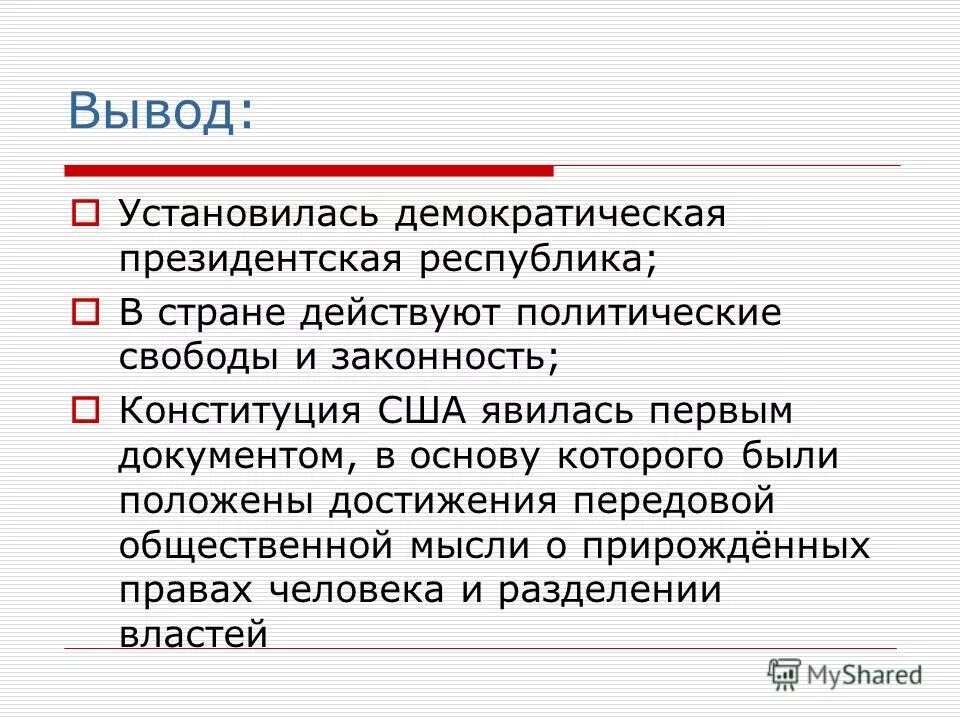 Вывод:

Установилась демократическая президентская республика;

В стране действуют политические свободы и законность;

Конституция США явилась первым документом, в основу которого были положены достижения передовой общественной мысли о прирождённых правах человека и разделении властей

MyShared